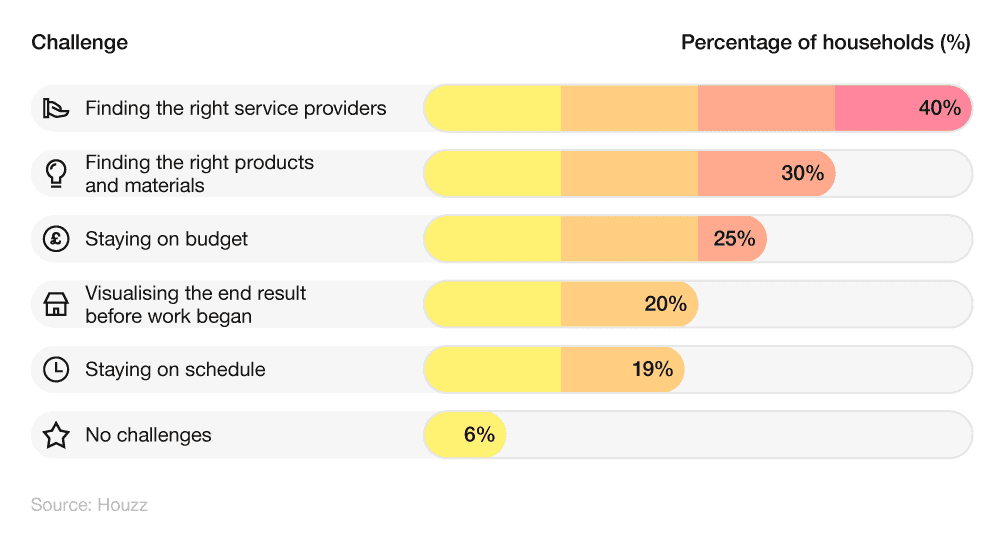 | Challenge | Percentage of households (%) |
|---|---|
| Finding the right service providers | 40% |
| Finding the right products and materials | 30% |
| Staying on budget | 25% |
| Visualising the end result before work began | 20% |
| Staying on schedule | 19% |
| No challenges | 6% |

Source: Houzz